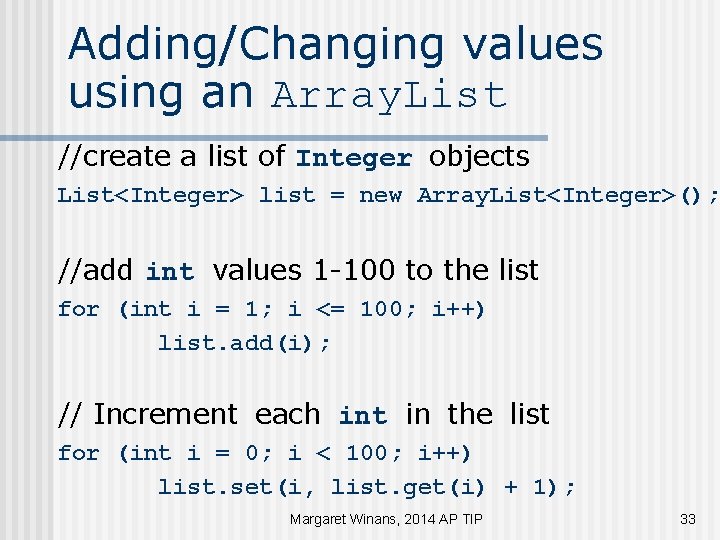 Adding/Changing values using an ArrayList

//create a list of Integer objects
List<Integer> list = new ArrayList<Integer>();

//add int values 1-100 to the list
for (int i = 1; i <= 100; i++)
list.add(i);

// Increment each int in the list
for (int i = 0; i < 100; i++)
list.set(i, list.get(i) + 1);

Margaret Winans, 2014 AP TIP

33